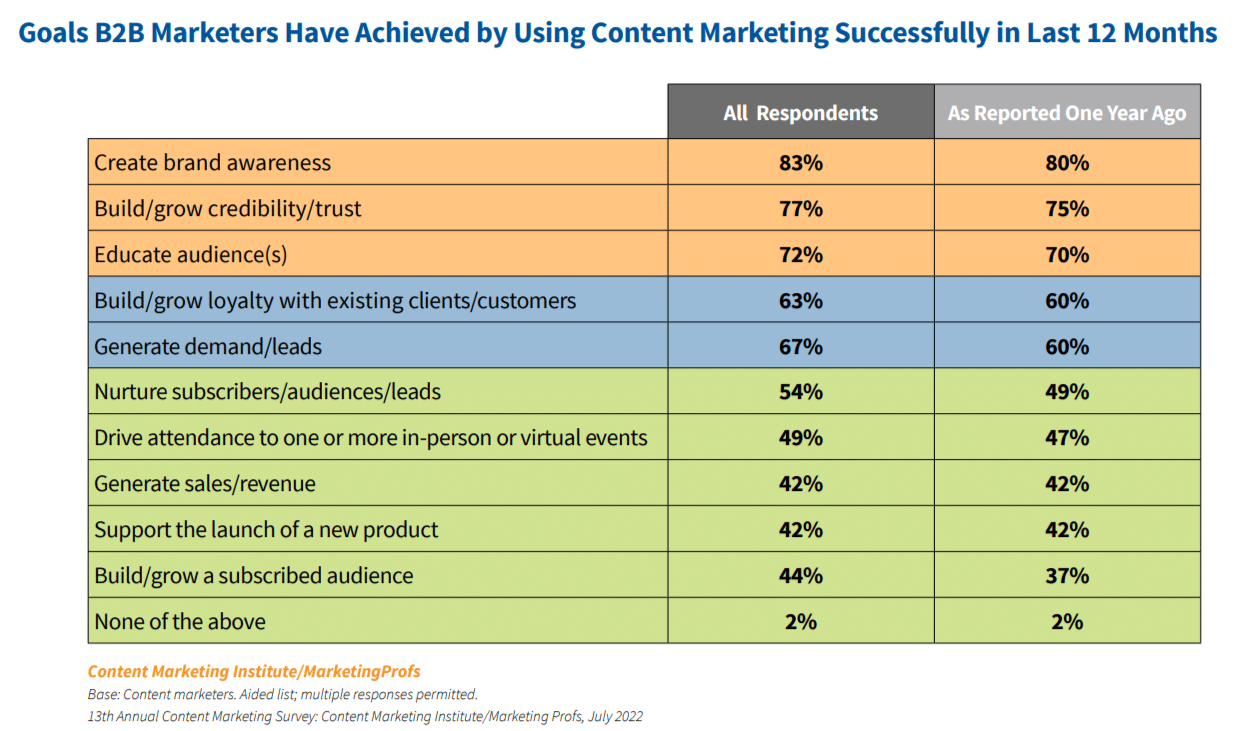 Goals B2B Marketers Have Achieved by Using Content Marketing Successfully in Last 12 Months

| | All Respondents | As Reported One Year Ago |
|---|---|---|
| Create brand awareness | 83% | 80% |
| Build/grow credibility/trust | 77% | 75% |
| Educate audience(s) | 72% | 70% |
| Build/grow loyalty with existing clients/customers | 63% | 60% |
| Generate demand/leads | 67% | 60% |
| Nurture subscribers/audiences/leads | 54% | 49% |
| Drive attendance to one or more in-person or virtual events | 49% | 47% |
| Generate sales/revenue | 42% | 42% |
| Support the launch of a new product | 42% | 42% |
| Build/grow a subscribed audience | 44% | 37% |
| None of the above | 2% | 2% |

Content Marketing Institute/MarketingProfs
Base: Content marketers. Aided list; multiple responses permitted.
13th Annual Content Marketing Survey: Content Marketing Institute/Marketing Profs, July 2022